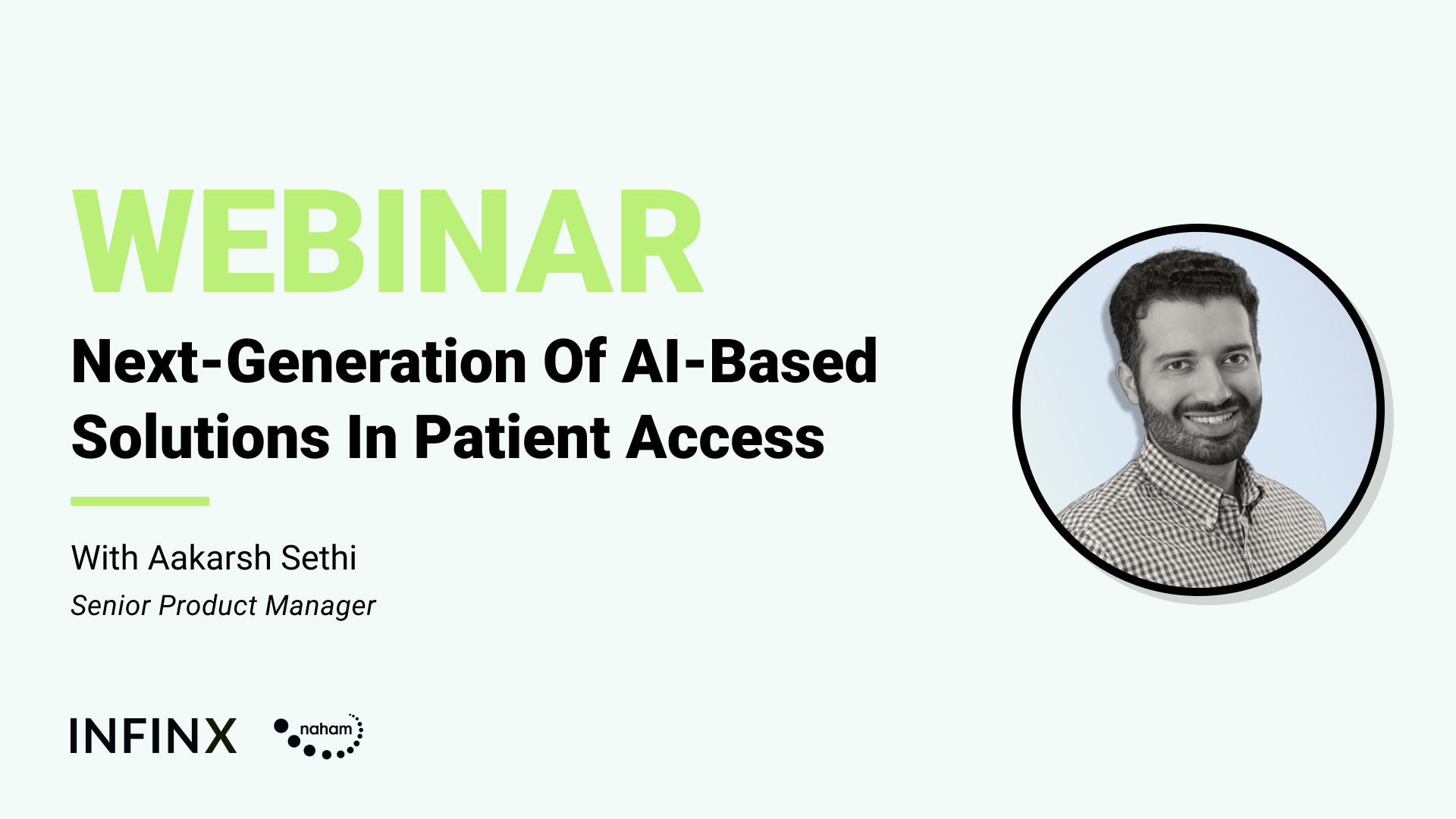 WEBINAR

Next-Generation Of AI-Based Solutions In Patient Access

With Aakarsh Sethi
Senior Product Manager

INFINX

naham